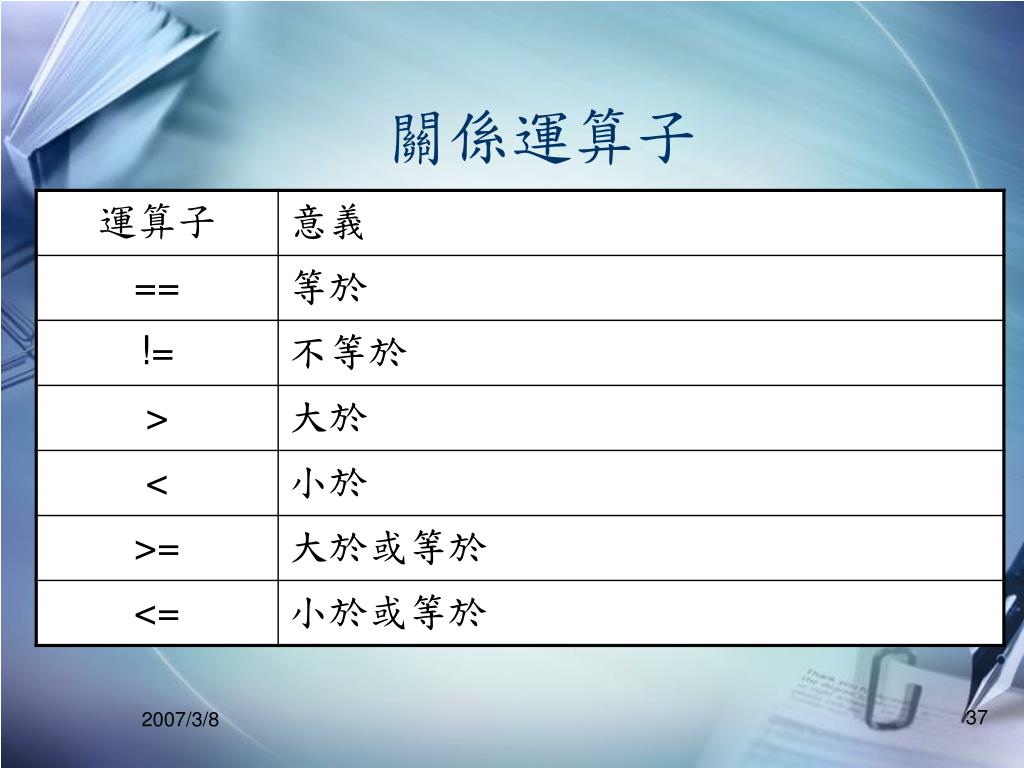 關係運算子

| 運算子 | 意義 |
|---|---|
| == | 等於 |
| != | 不等於 |
| > | 大於 |
| < | 小於 |
| >= | 大於或等於 |
| <= | 小於或等於 |

2007/3/8

37